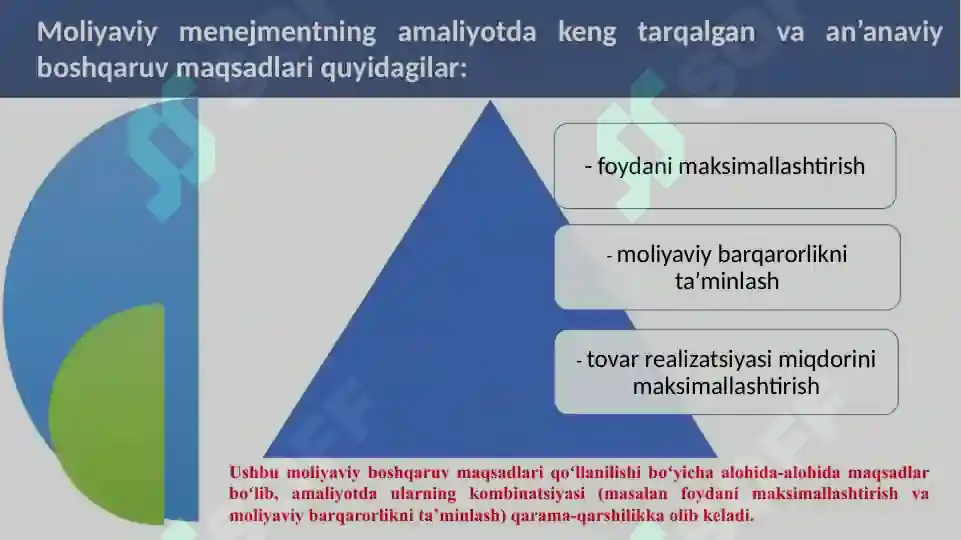 Moliyaviy menejmentning amaliyotda keng tarqalgan va an’anaviy boshqaruv maqsadlari quyidagilar:

- foydani maksimallashtirish

- moliyaviy barqarorlikni ta’minlash

- tovar realizatsiyasi miqdorini maksimallashtirish

Ushbu moliyaviy boshqaruv maqsadlari qo‘llanilishi bo‘yicha alohida-alohida maqsadlar bo‘lib, amaliyotda ularning kombinatsiyasi (masalan foydani maksimallashtirish va moliyaviy barqarorlikni ta’minlash) qarama-qarshilikka olib keladi.